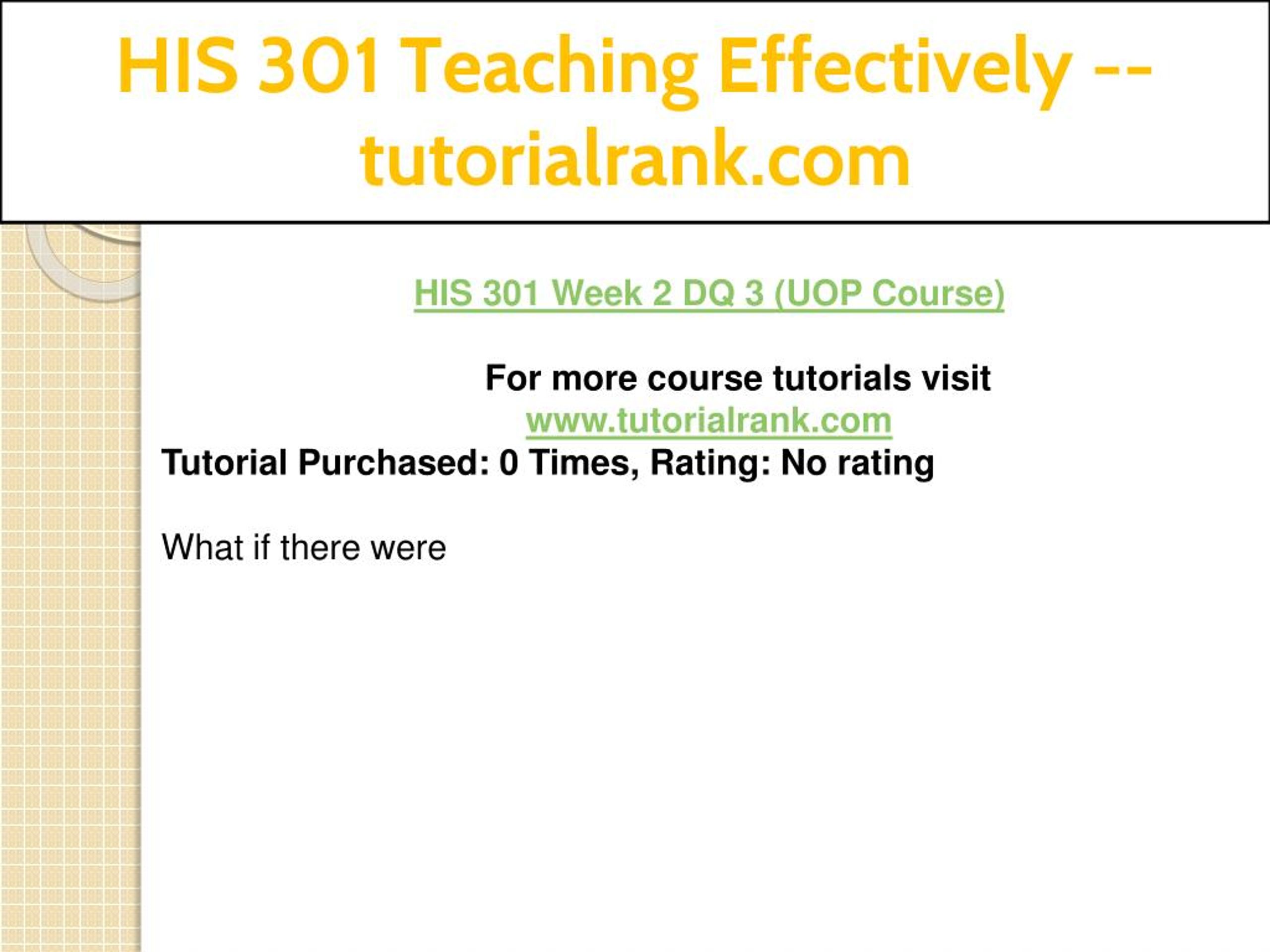 HIS 301 Teaching Effectively -- tutorialrank.com

HIS 301 Week 2 DQ 3 (UOP Course)

For more course tutorials visit
www.tutorialrank.com
Tutorial Purchased: 0 Times, Rating: No rating

What if there were